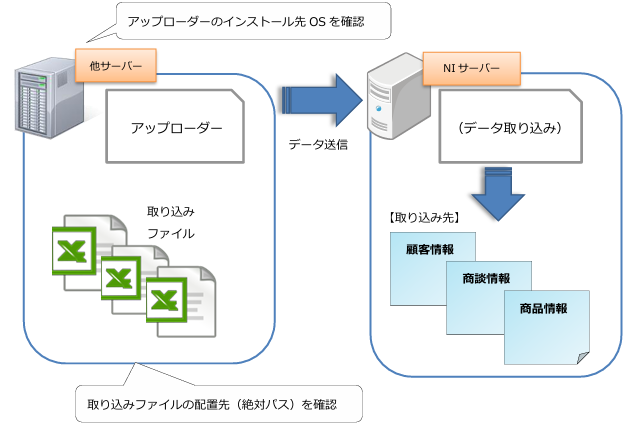 アップローダーのインストール先 OS を確認

他サーバー

アップローダー

取り込み
ファイル

データ送信

NI サーバー

（データ取り込み）

【取り込み先】

顧客情報

商談情報

商品情報

取り込みファイルの配置先（絶対パス）を確認